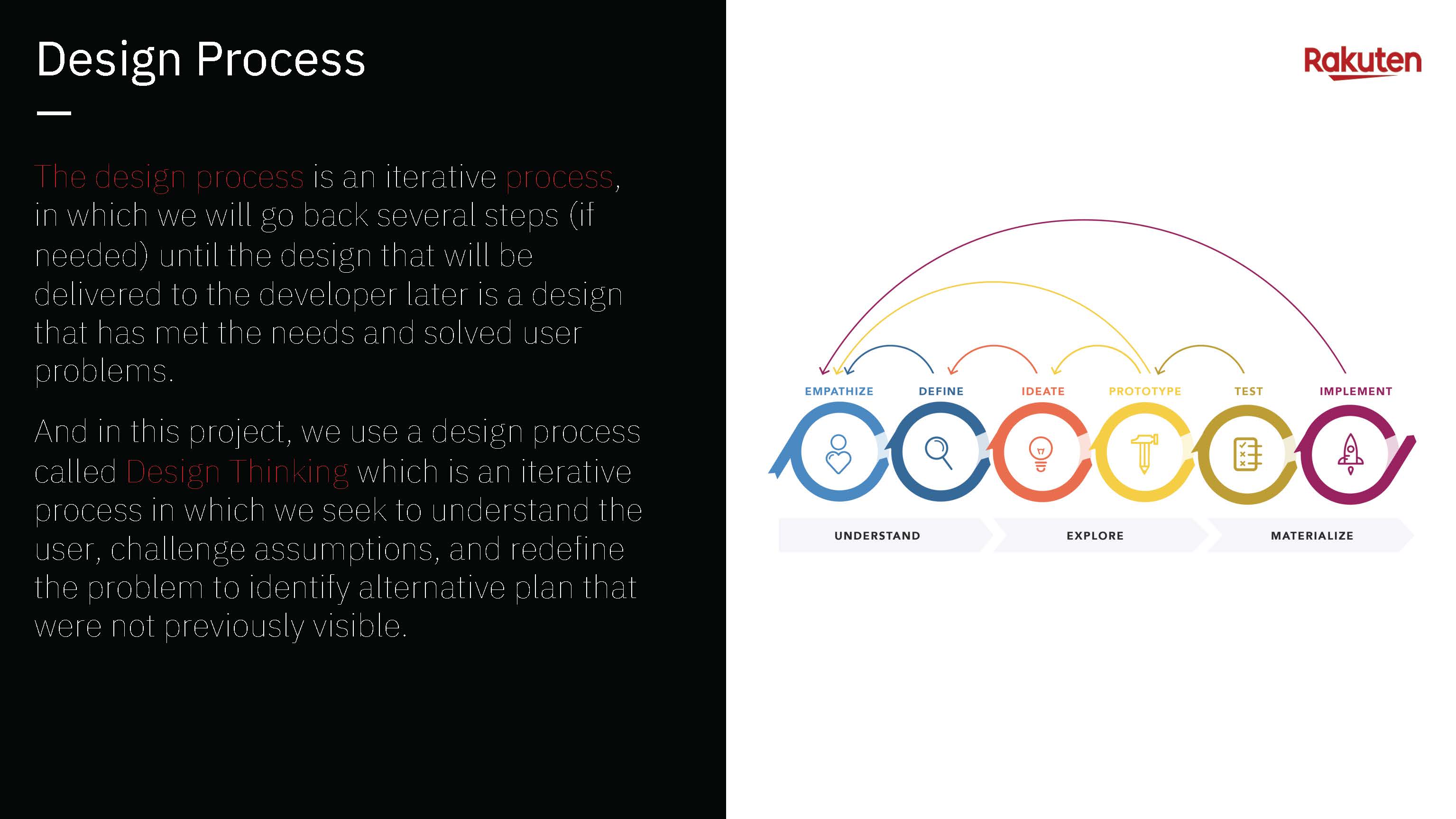 Design Process

The design process is an iterative process, in which we will go back several steps (if needed) until the design that will be delivered to the developer later is a design that has met the needs and solved user problems.

And in this project, we use a design process called Design Thinking which is an iterative process in which we seek to understand the user, challenge assumptions, and redefine the problem to identify alternative plan that were not previously visible.

Rakuten

EMPATHIZE DEFINE IDEATE PROTOTYPE TEST IMPLEMENT

UNDERSTAND EXPLORE MATERIALIZE